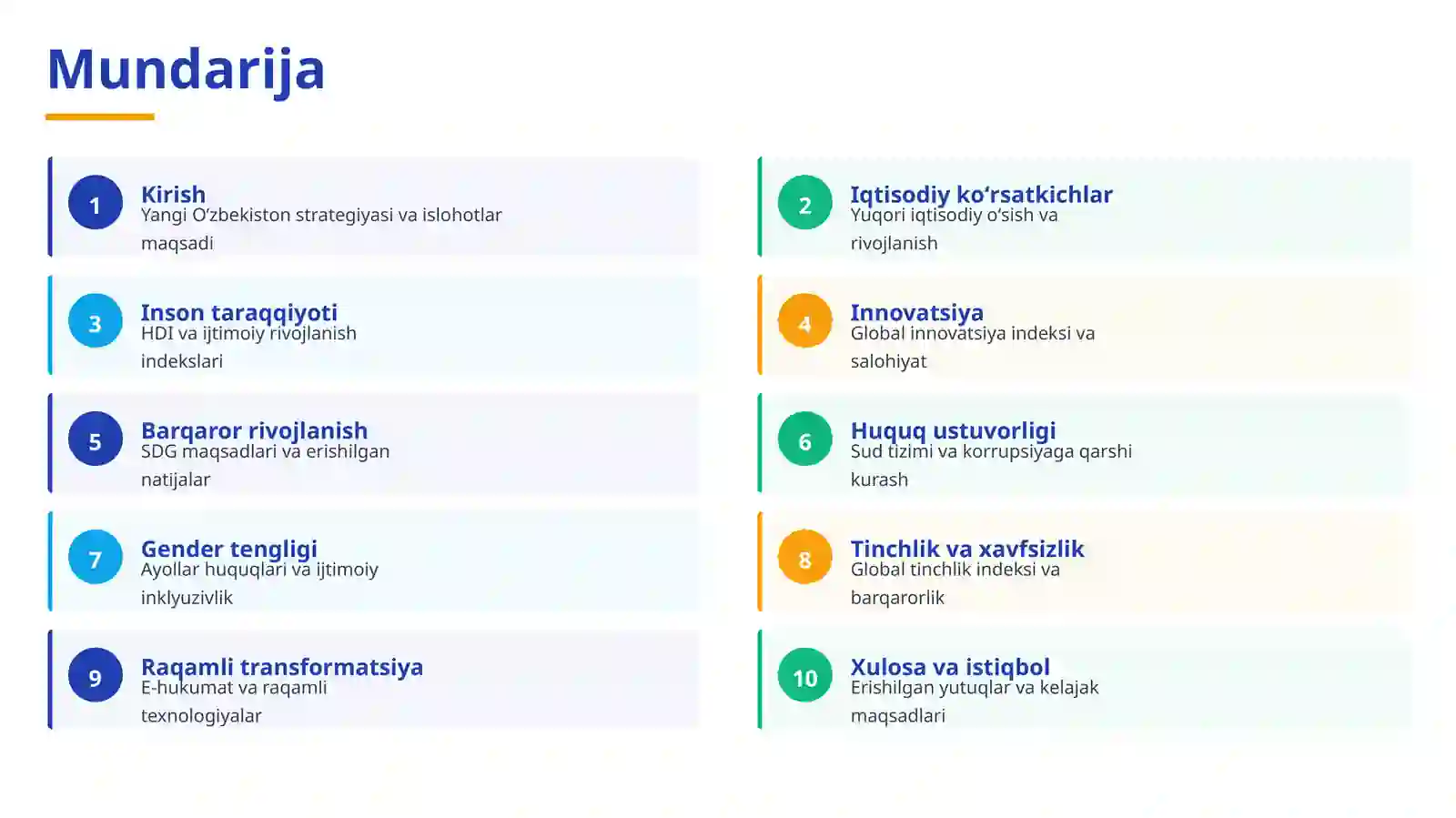 Mundarija

1
Kirish
Yangi O‘zbekiston strategiyasi va islohotlar maqsadi

2
Iqtisodiy ko‘rsatkichlar
Yuqori iqtisodiy o‘sish va rivojlanish

3
Inson taraqqiyoti
HDI va ijtimoiy rivojlanish indekslari

4
Innovatsiya
Global innovatsiya indeksi va salohiyat

5
Barqaror rivojlanish
SDG maqsadlari va erishilgan natijalar

6
Huquq ustuvorligi
Sud tizimi va korrupsiyaga qarshi kurash

7
Gender tengligi
Ayollar huquqlari va ijtimoiy inklyuzivlik

8
Tinchlik va xavfsizlik
Global tinchlik indeksi va barqarorlik

9
Raqamli transformatsiya
E-hukumat va raqamli texnologiyalar

10
Xulosa va istiqbol
Erishilgan yutuqlar va kelajak maqsadlari